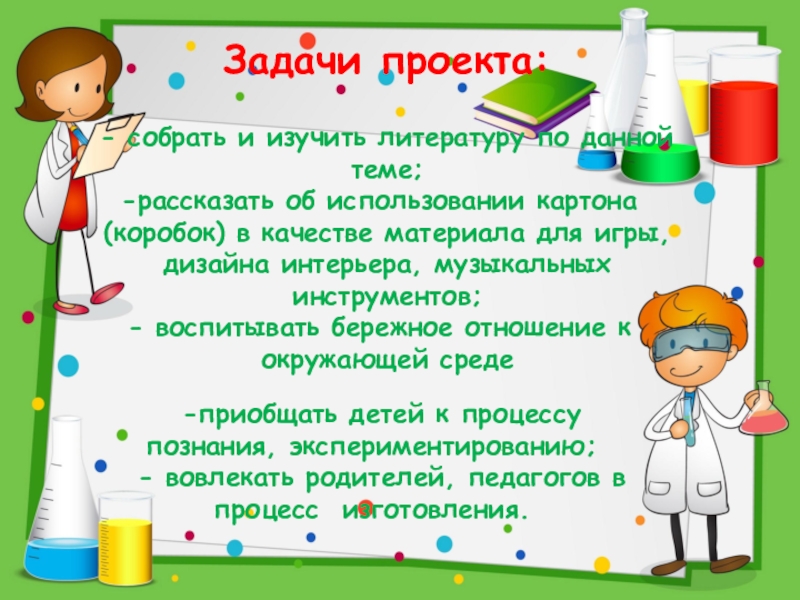 Задачи проекта:

- собрать и изучить литературу по данной теме;
-рассказать об использовании картона (коробок) в качестве материала для игры, дизайна интерьера, музыкальных инструментов;
- воспитывать бережное отношение к окружающей среде

-приобщать детей к процессу познания, экспериментированию;
- вовлекать родителей, педагогов в процесс изготовления.